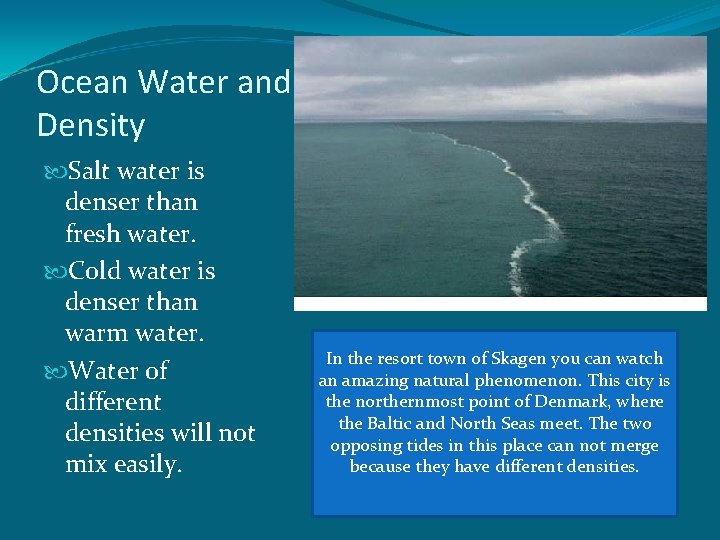 Ocean Water and Density

Salt water is denser than fresh water.

Cold water is denser than warm water.

Water of different densities will not mix easily.

In the resort town of Skagen you can watch an amazing natural phenomenon. This city is the northernmost point of Denmark, where the Baltic and North Seas meet. The two opposing tides in this place can not merge because they have different densities.